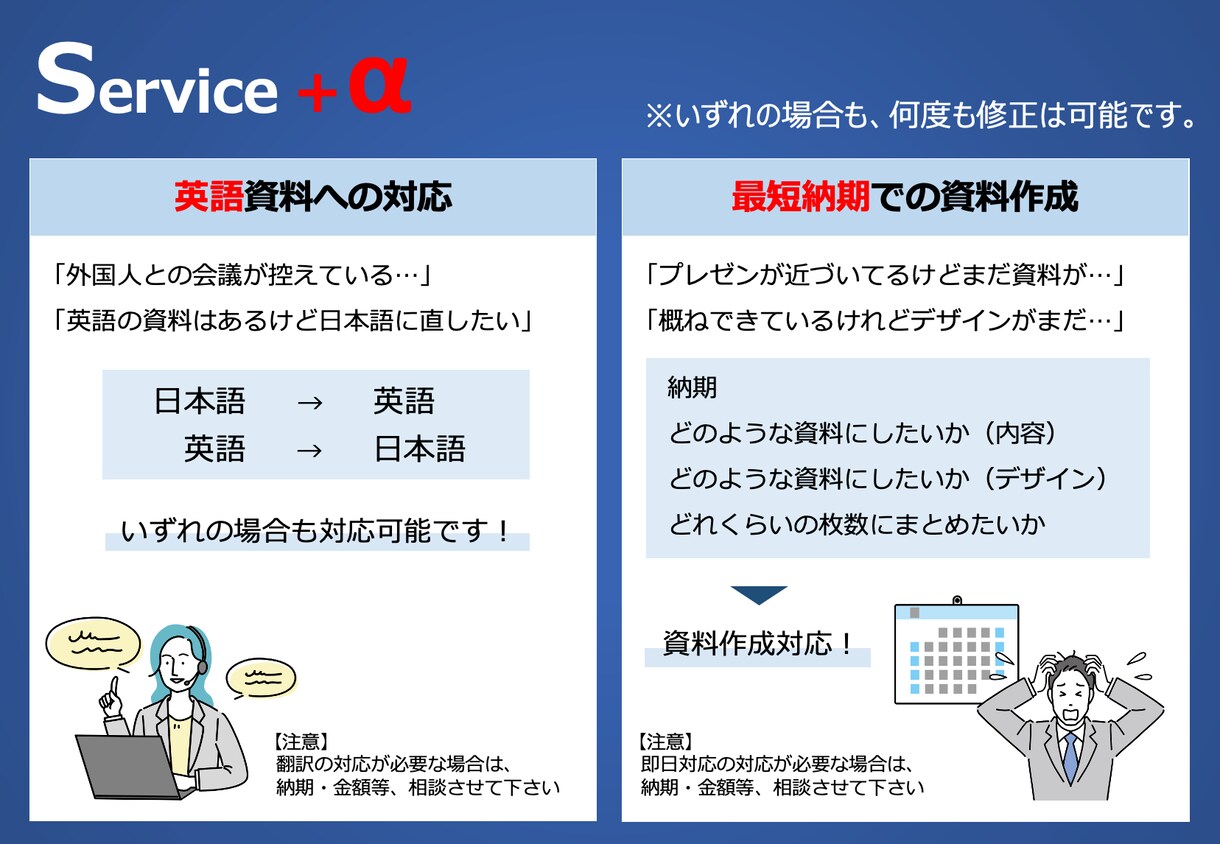 Service +α

※いずれの場合も、何度も修正は可能です。

英語資料への対応

「外国人との会議が控えている…」
「英語の資料はあるけど日本語に直したい」

日本語 → 英語
英語 → 日本語

いずれの場合も対応可能です！

【注意】
翻訳の対応が必要な場合は、
納期・金額等、相談させて下さい

最短納期での資料作成

「プレゼンが近づいてるけどまだ資料が…」
「概ねできているけれどデザインがまだ…」

納期
どのような資料にしたいか（内容）
どのような資料にしたいか（デザイン）
どれくらいの枚数にまとめたいか

資料作成対応！

【注意】
即日対応の対応が必要な場合は、
納期・金額等、相談させて下さい